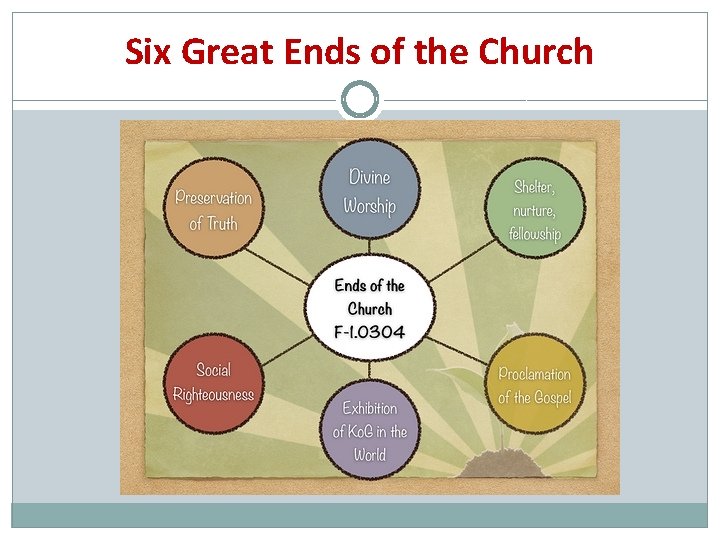 Six Great Ends of the Church

Preservation of Truth

Divine Worship

Shelter, nurture, fellowship

Ends of the Church F-1.0304

Social Righteousness

Exhibition of KoG in the World

Proclamation of the Gospel